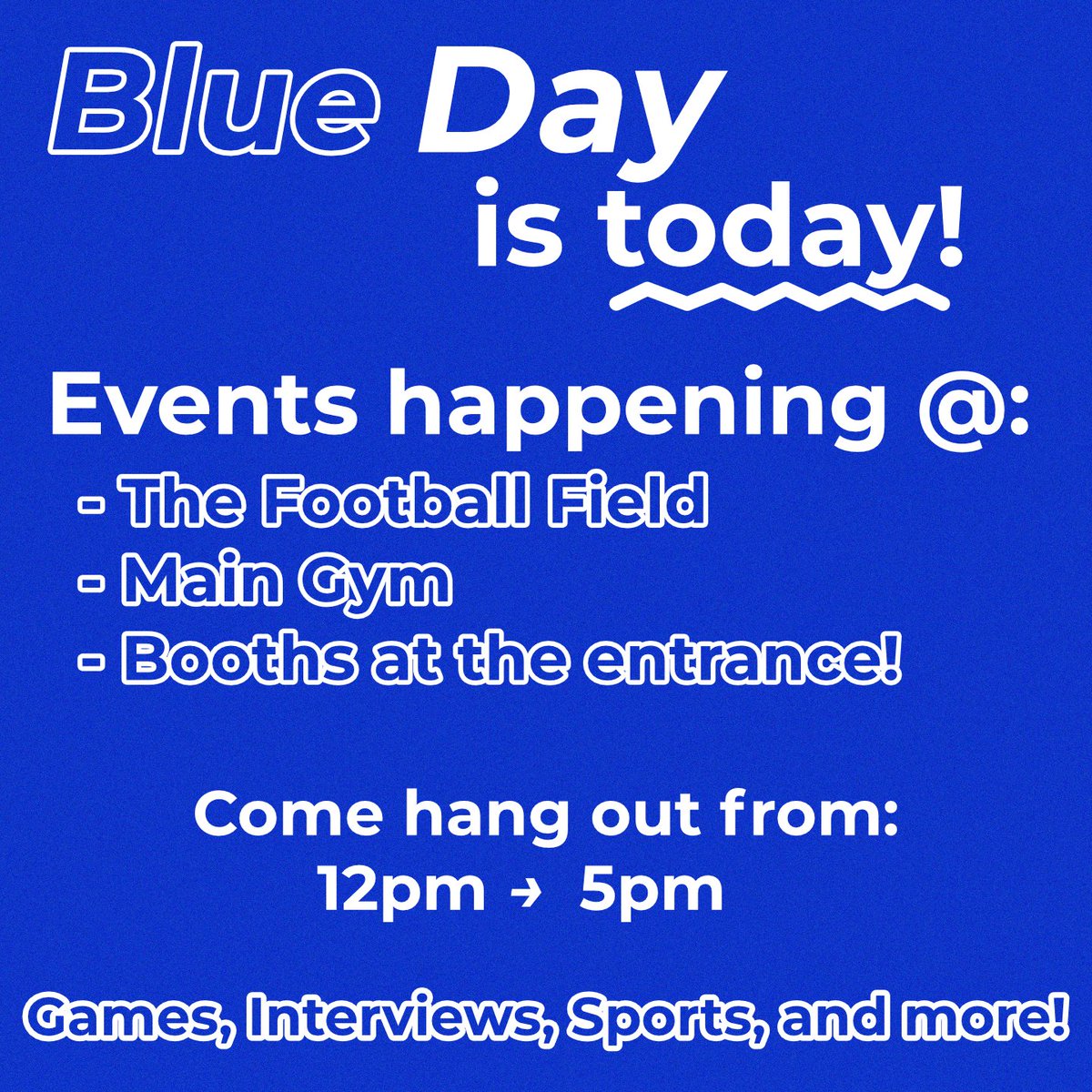 Blue Day is today!

Events happening @:
- The Football Field
- Main Gym
- Booths at the entrance!

Come hang out from:
12pm → 5pm

Games, Interviews, Sports, and more!